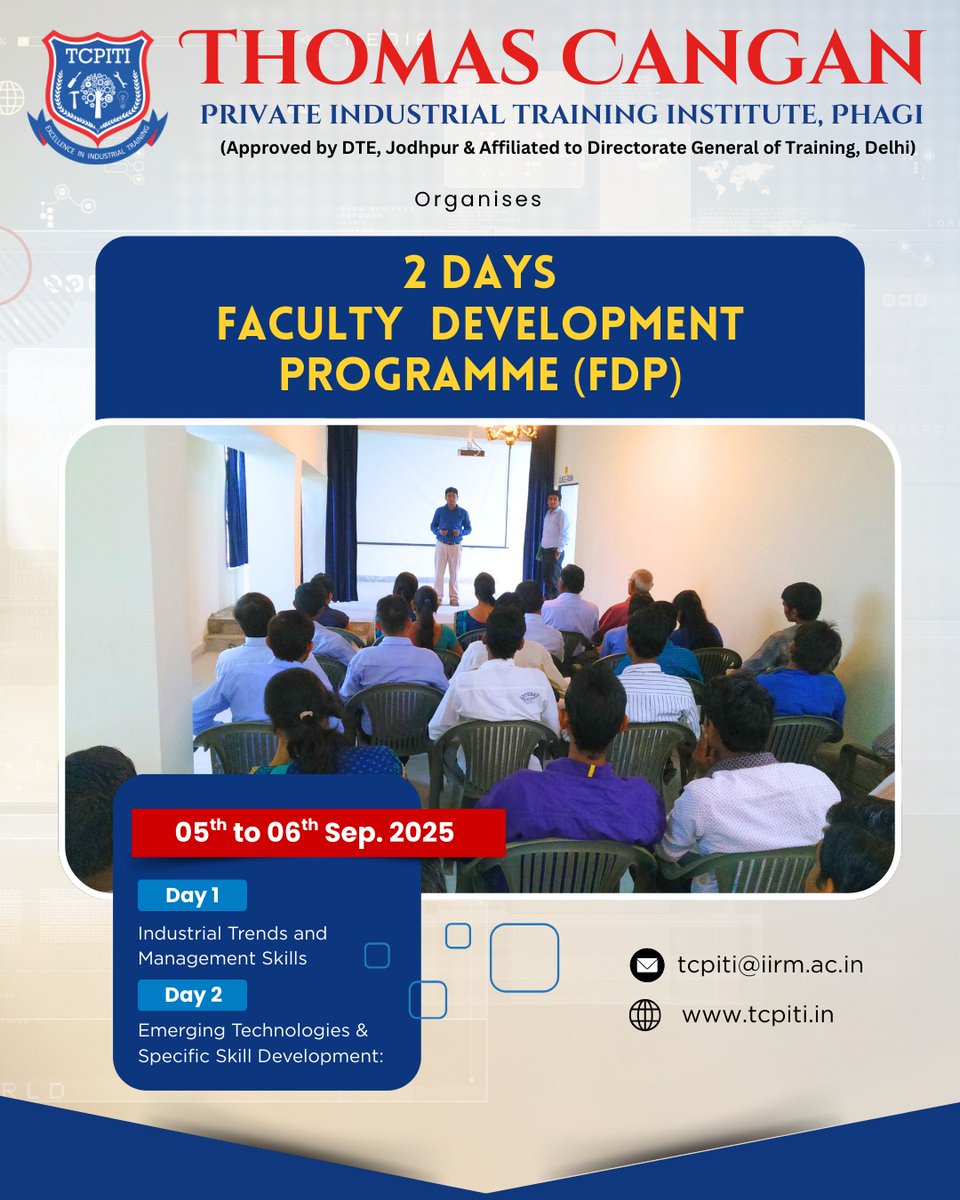 TCPITI
EXCELLENCE IN INDUSTRIAL TRAINING

THOMAS CANGAN
PRIVATE INDUSTRIAL TRAINING INSTITUTE, PHAGI
(Approved by DTE, Jodhpur & Affiliated to Directorate General of Training, Delhi)

Organises

2 DAYS
FACULTY DEVELOPMENT PROGRAMME (FDP)

05$^{th}$ to 06$^{th}$ Sep. 2025

Day 1
Industrial Trends and Management Skills

Day 2
Emerging Technologies & Specific Skill Development:

tcpiti@iirm.ac.in
www.tcpiti.in